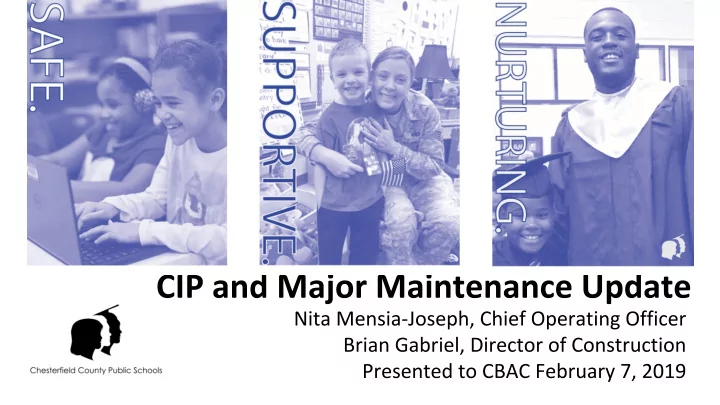 SAFE.

SUPPORTIVE.

NURTURING.

CIP and Major Maintenance Update

Nita Mensia-Joseph, Chief Operating Officer
Brian Gabriel, Director of Construction
Presented to CBAC February 7, 2019

Chesterfield County Public Schools